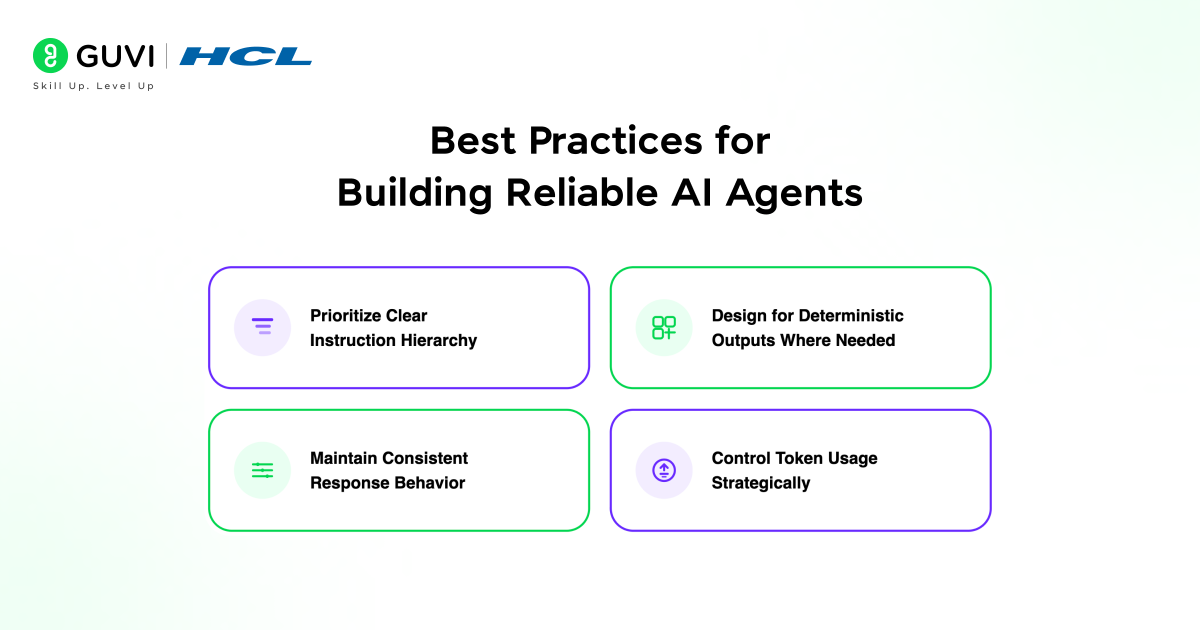 GUVI | HCL
Skill Up. Level Up

Best Practices for Building Reliable AI Agents

Prioritize Clear Instruction Hierarchy

Design for Deterministic Outputs Where Needed

Maintain Consistent Response Behavior

Control Token Usage Strategically